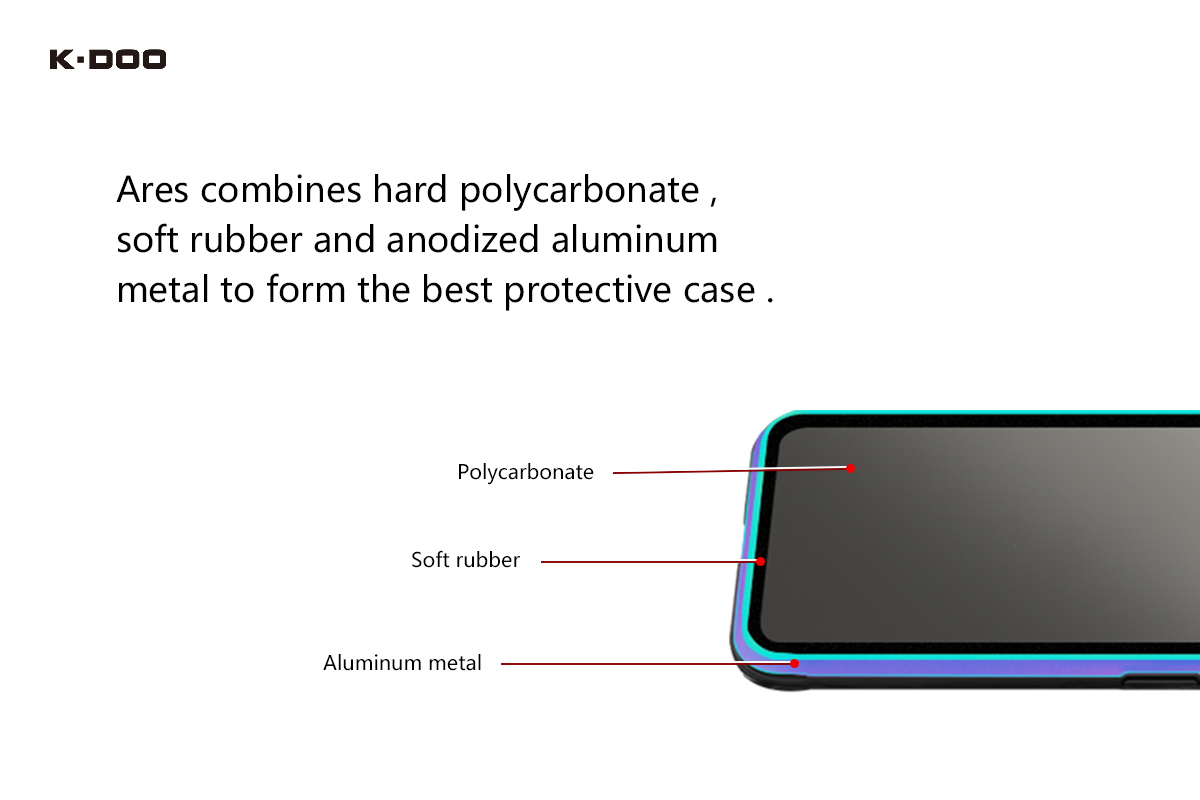 K·DOO

Ares combines hard polycarbonate , soft rubber and anodized aluminum metal to form the best protective case .

Polycarbonate

Soft rubber

Aluminum metal